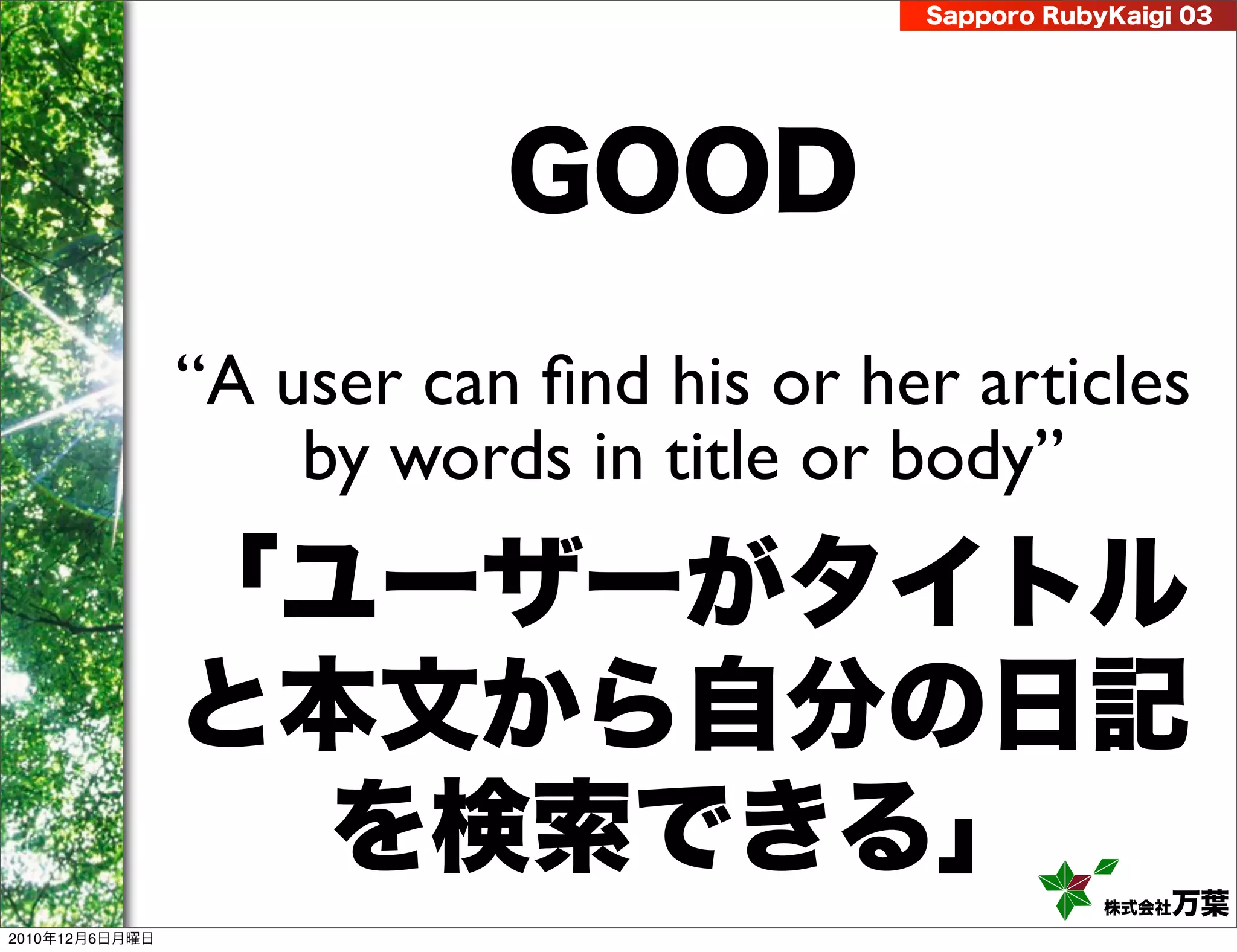 Sapporo RubyKaigi 03

GOOD

“A user can find his or her articles by words in title or body”

「ユーザーがタイトルと本文から自分の日記を検索できる」

株式会社万葉

2010年12月6日月曜日